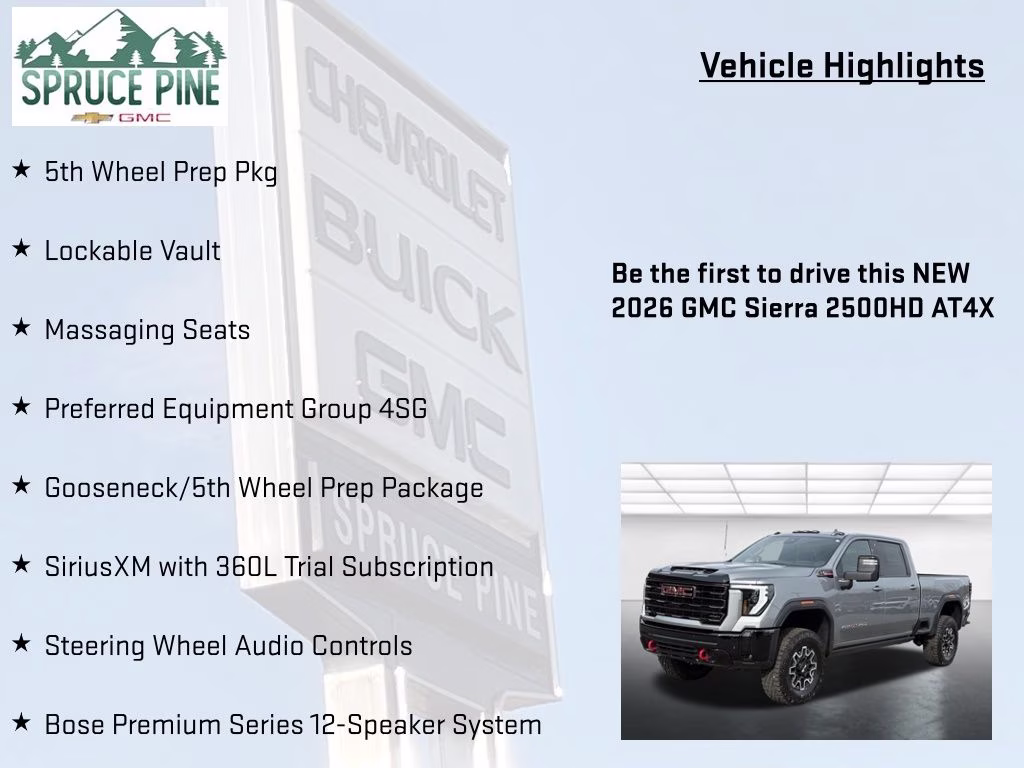 SPRUCE PINE
GMC

Vehicle Highlights

★ 5th Wheel Prep Pkg

★ Lockable Vault

★ Massaging Seats

★ Preferred Equipment Group 4SG

★ Gooseneck/5th Wheel Prep Package

★ SiriusXM with 360L Trial Subscription

★ Steering Wheel Audio Controls

★ Bose Premium Series 12-Speaker System

CHEVROLET
BUICK
GMC
SPRUCE PINE

Be the first to drive this NEW 2026 GMC Sierra 2500HD AT4X

GMC